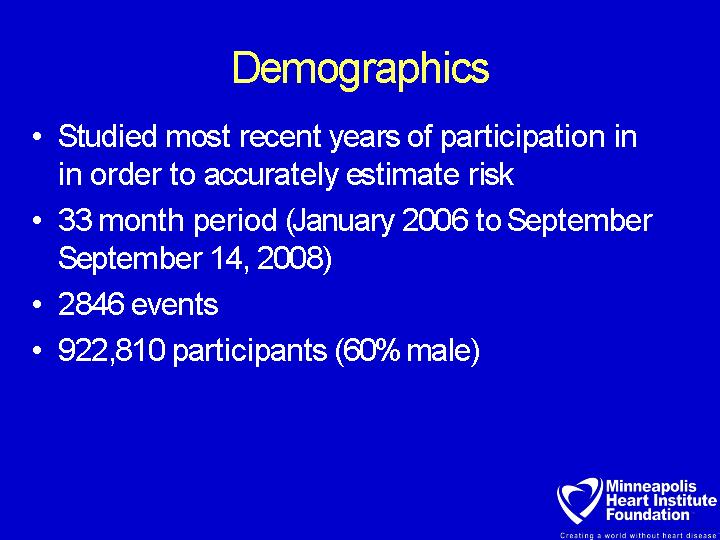 Demographics

• Studied most recent years of participation in in order to accurately estimate risk

• 33 month period (January 2006 to September September 14, 2008)

• 2846 events

• 922,810 participants (60% male)

Minneapolis Heart Institute Foundation

Creating a world without heart disease